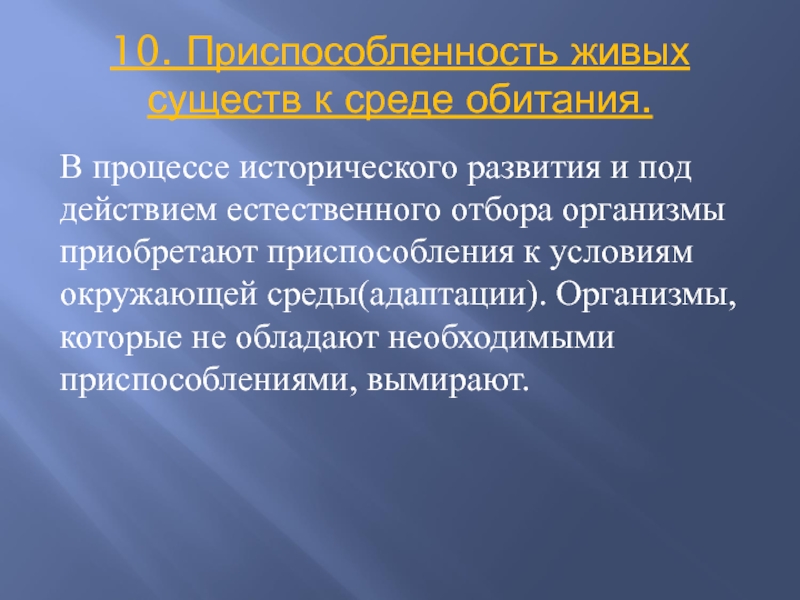 10. Приспособленность живых существ к среде обитания.

В процессе исторического развития и под действием естественного отбора организмы приобретают приспособления к условиям окружающей среды(адаптации). Организмы, которые не обладают необходимыми приспособлениями, вымирают.